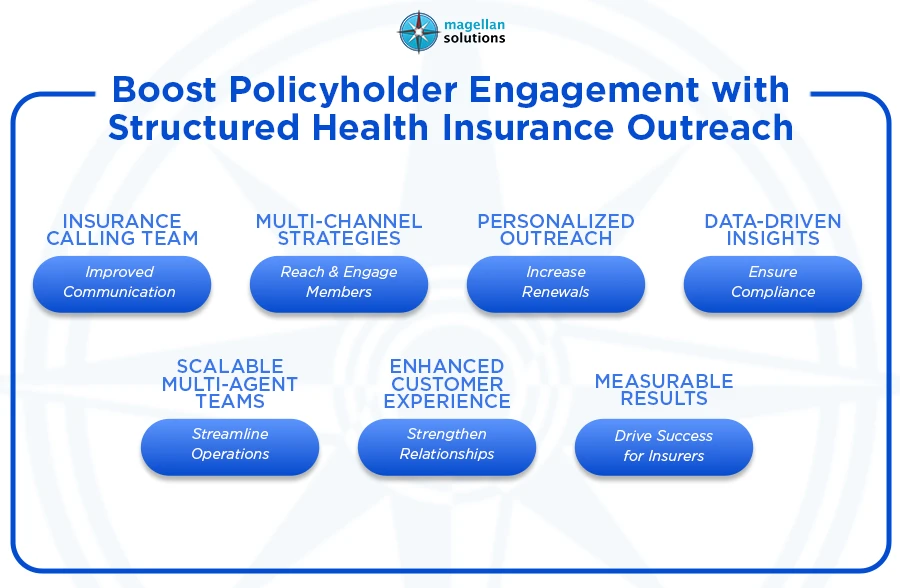 magellan solutions

Boost Policyholder Engagement with Structured Health Insurance Outreach

INSURANCE CALLING TEAM

Improved Communication

MULTI-CHANNEL STRATEGIES

Reach & Engage Members

PERSONALIZED OUTREACH

Increase Renewals

DATA-DRIVEN INSIGHTS

Ensure Compliance

SCALABLE MULTI-AGENT TEAMS

Streamline Operations

ENHANCED CUSTOMER EXPERIENCE

Strengthen Relationships

MEASURABLE RESULTS

Drive Success for Insurers